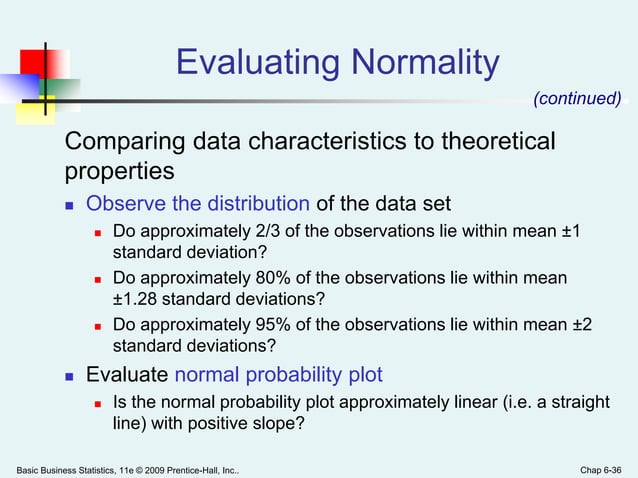 Evaluating Normality

(continued)

Comparing data characteristics to theoretical properties

- Observe the distribution of the data set
  - Do approximately 2/3 of the observations lie within mean ±1 standard deviation?
  - Do approximately 80% of the observations lie within mean ±1.28 standard deviations?
  - Do approximately 95% of the observations lie within mean ±2 standard deviations?
- Evaluate normal probability plot
  - Is the normal probability plot approximately linear (i.e. a straight line) with positive slope?

Basic Business Statistics, 11e © 2009 Prentice-Hall, Inc..

Chap 6-36